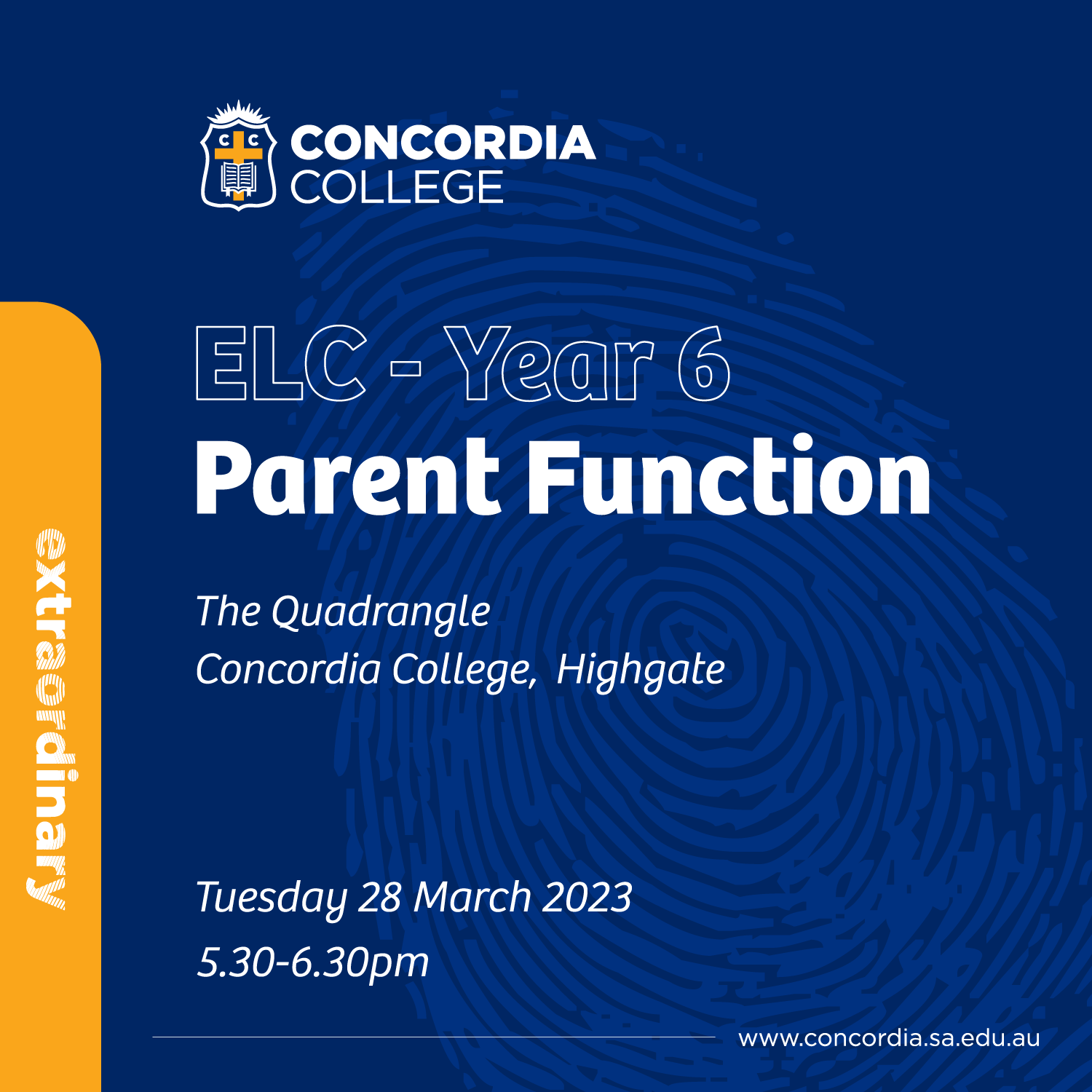 C C

CONCORDIA
COLLEGE

extraordinary

ELC - Year 6
Parent Function

The Quadrangle
Concordia College, Highgate

Tuesday 28 March 2023
5.30-6.30pm

www.concordia.sa.edu.au